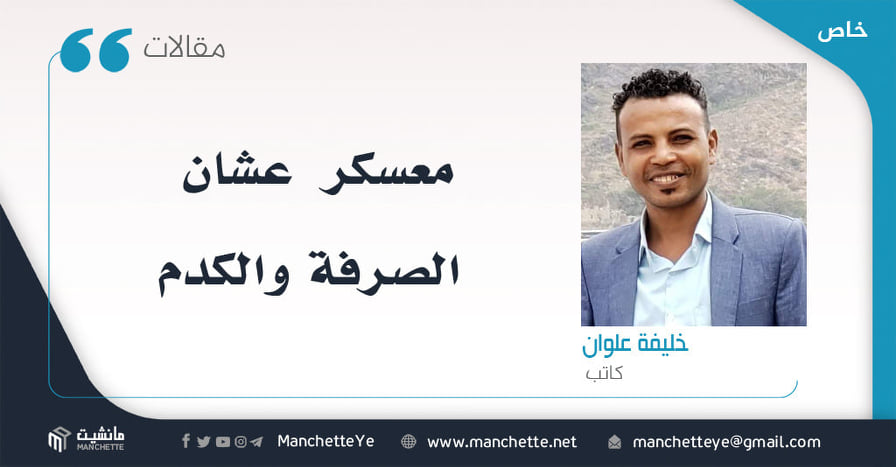 خاص

مقالات

معسكر عشان الصرفة والكدم

خليفة علوان
كاتب

مانشيت
MANCHETTE

ManchetteYe www.manchette.net manchetteye@gmail.com